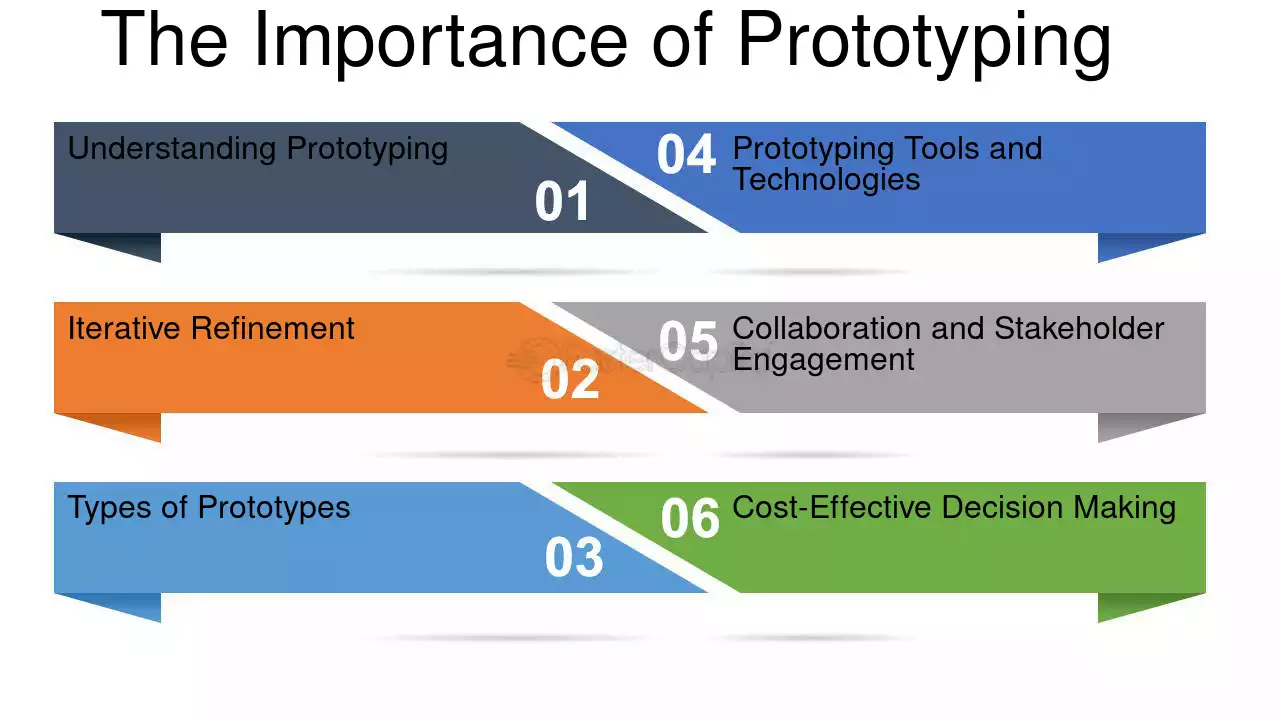 The Importance of Prototyping

Understanding Prototyping

01

Iterative Refinement

02

Types of Prototypes

03

04 Prototyping Tools and Technologies

05 Collaboration and Stakeholder Engagement

06 Cost-Effective Decision Making